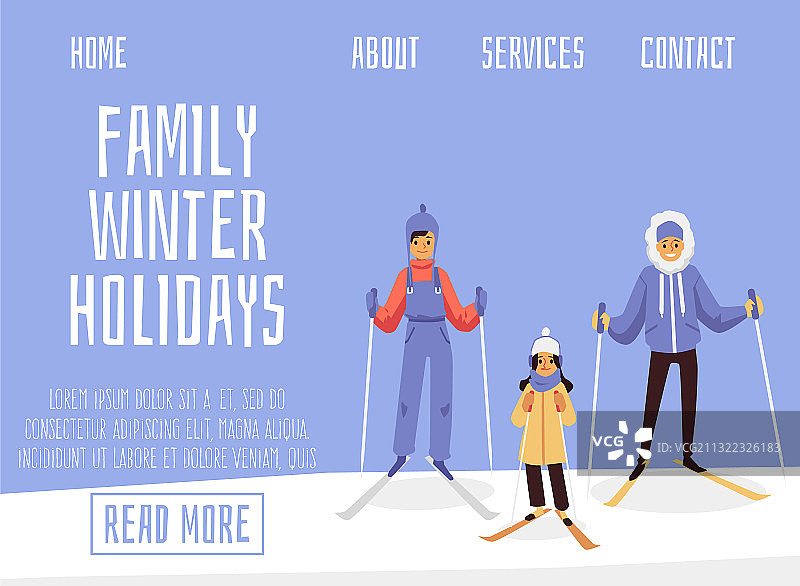 HOME ABOUT SERVICES CONTACT

FAMILY WINTER HOLIDAYS

LOREM IPSUM DOLOR SIT A ET, SED DO CONSECTETUR ADIPISCING ELIT, MAGNA ALIQUA. INCIDIDUNT UT LABORE ET DOLORE VENIAM, QUIS

READ MORE

VCG ID:VCG211322326183